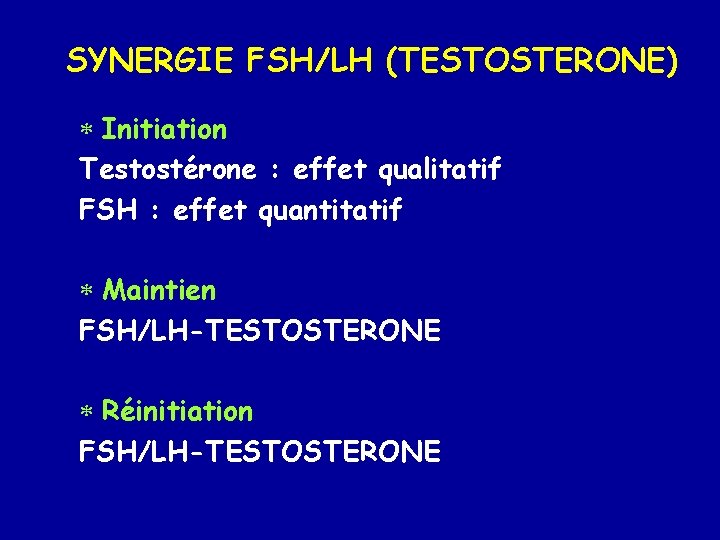 SYNERGIE FSH/LH (TESTOSTERONE)

* Initiation
Testostérone : effet qualitatif
FSH : effet quantitatif

* Maintien
FSH/LH-TESTOSTERONE

* Réinitiation
FSH/LH-TESTOSTERONE